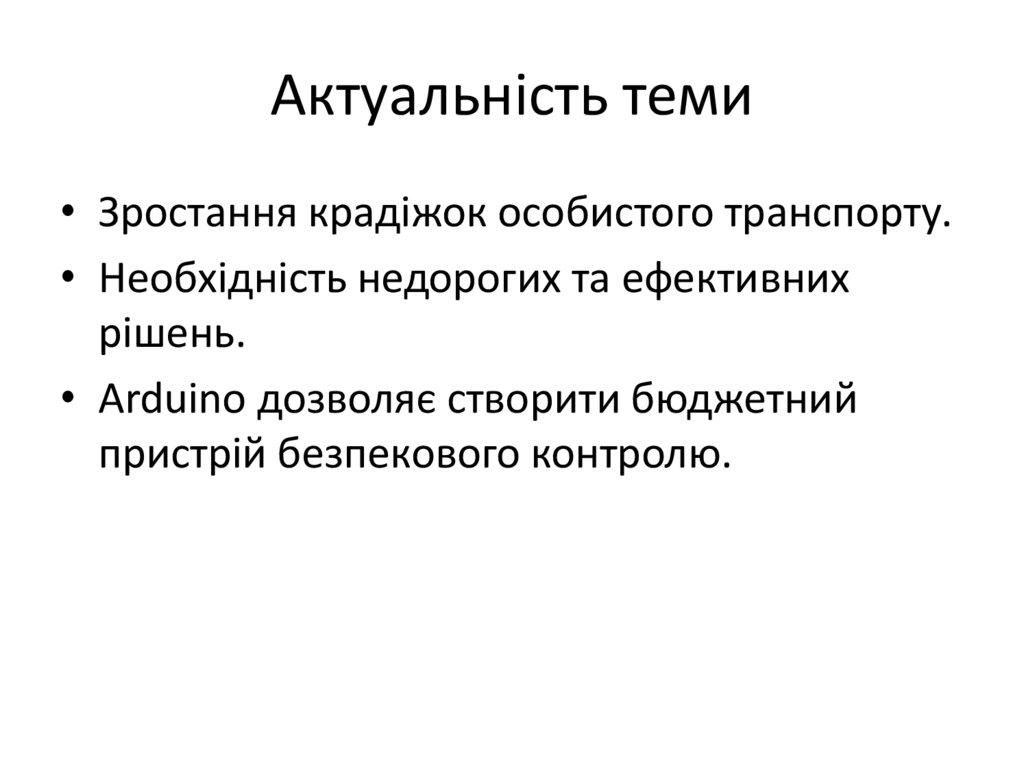 Актуальність теми

• Зростання крадіжок особистого транспорту.
• Необхідність недорогих та ефективних рішень.
• Arduino дозволяє створити бюджетний пристрій безпекового контролю.